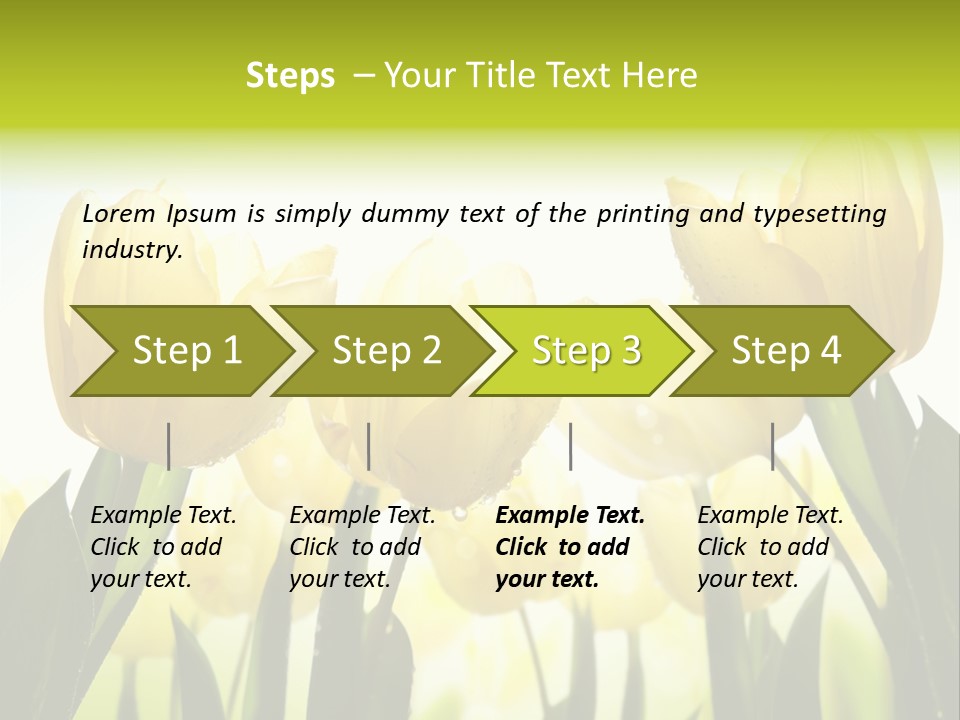 Steps – Your Title Text Here

Lorem Ipsum is simply dummy text of the printing and typesetting industry.

Step 1

Step 2

Step 3

Step 4

Example Text. Click to add your text.

Example Text. Click to add your text.

Example Text. Click to add your text.

Example Text. Click to add your text.